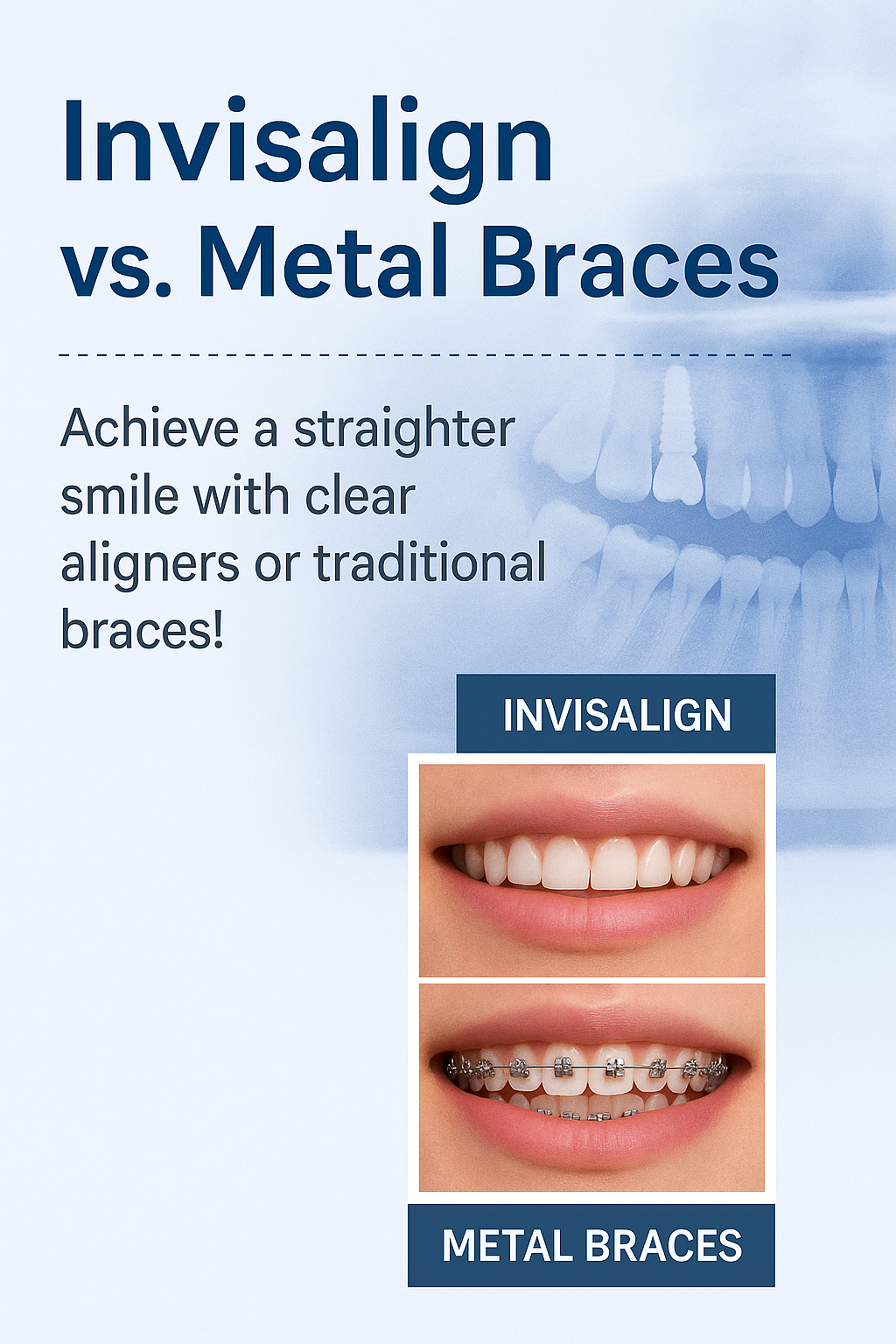 Invisalign vs. Metal Braces

Achieve a straighter smile with clear aligners or traditional braces!

INVISALIGN

METAL BRACES